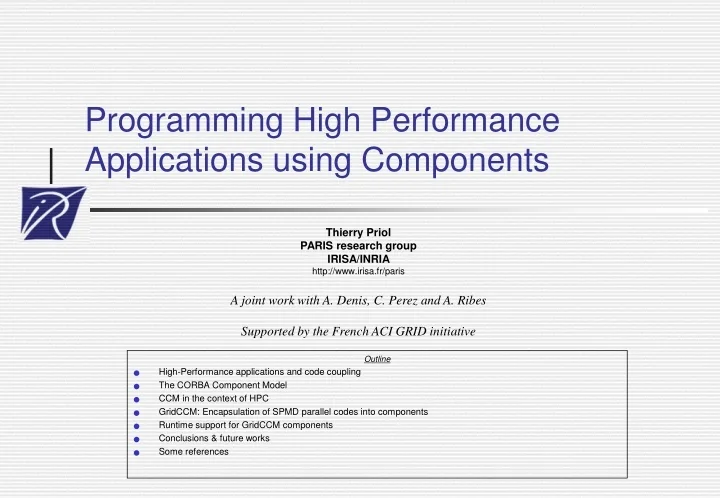 Programming High Performance Applications using Components

Thierry Priol
PARIS research group
IRISA/INRIA
http://www.irisa.fr/paris

A joint work with A. Denis, C. Perez and A. Ribes

Supported by the French ACI GRID initiative

Outline

- High-Performance applications and code coupling
- The CORBA Component Model
- CCM in the context of HPC
- GridCCM: Encapsulation of SPMD parallel codes into components
- Runtime support for GridCCM components
- Conclusions & future works
- Some references